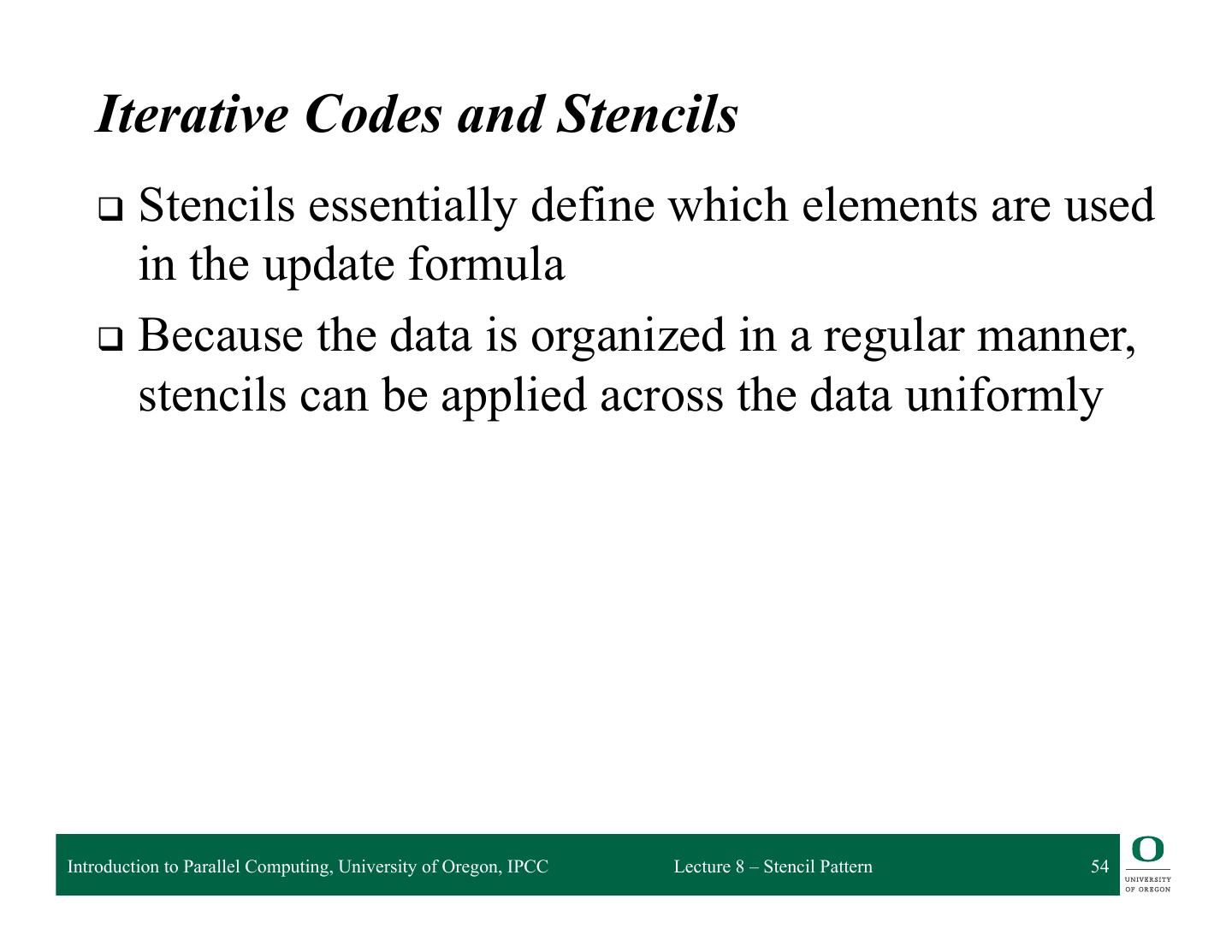 Iterative Codes and Stencils

❑ Stencils essentially define which elements are used in the update formula

❑ Because the data is organized in a regular manner, stencils can be applied across the data uniformly

Introduction to Parallel Computing, University of Oregon, IPCC Lecture 8 – Stencil Pattern 54

O
UNIVERSITY OF OREGON